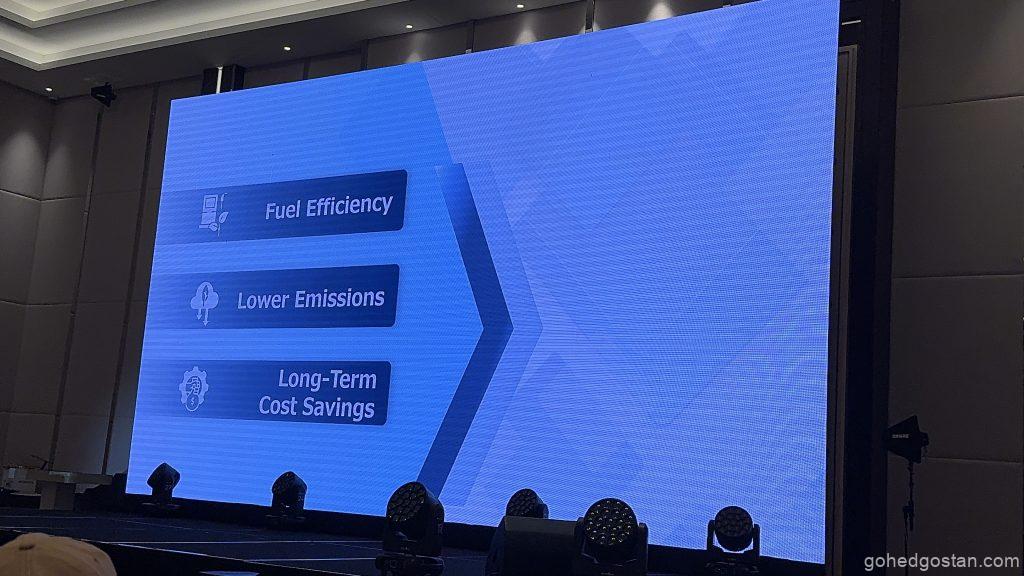 Fuel Efficiency

Lower Emissions

Long-Term Cost Savings

gohedgostan.com